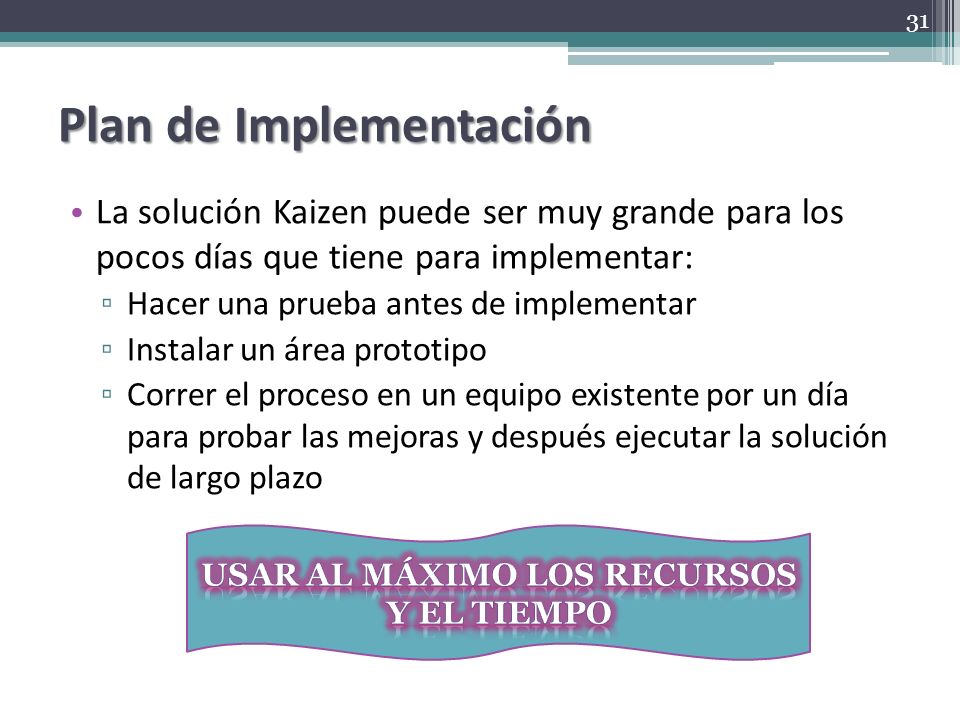 31

Plan de Implementación

• La solución Kaizen puede ser muy grande para los pocos días que tiene para implementar:
▫ Hacer una prueba antes de implementar
▫ Instalar un área prototipo
▫ Correr el proceso en un equipo existente por un día para probar las mejoras y después ejecutar la solución de largo plazo

USAR AL MÁXIMO LOS RECURSOS Y EL TIEMPO